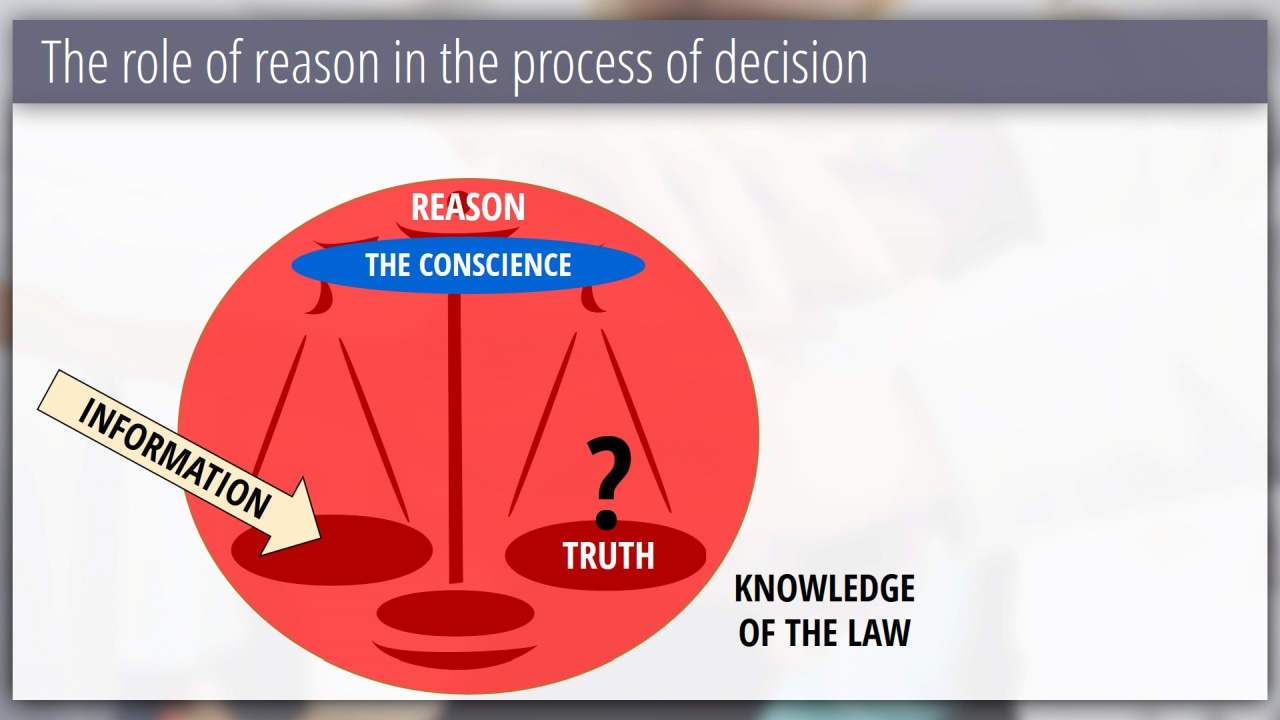 The role of reason in the process of decision

REASON

THE CONSCIENCE

INFORMATION

?

TRUTH

KNOWLEDGE
OF THE LAW